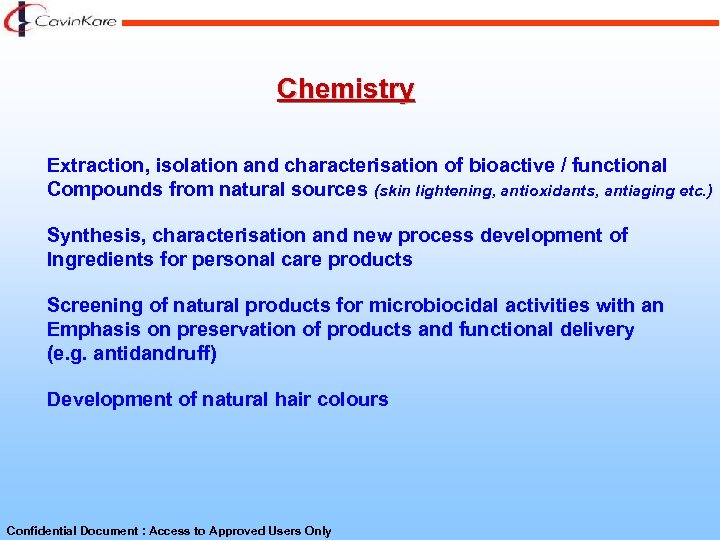 CavinKare

Chemistry

Extraction, isolation and characterisation of bioactive / functional Compounds from natural sources (skin lightening, antioxidants, antiaging etc.)

Synthesis, characterisation and new process development of Ingredients for personal care products

Screening of natural products for microbiocidal activities with an Emphasis on preservation of products and functional delivery (e.g. antidandruff)

Development of natural hair colours

Confidential Document : Access to Approved Users Only